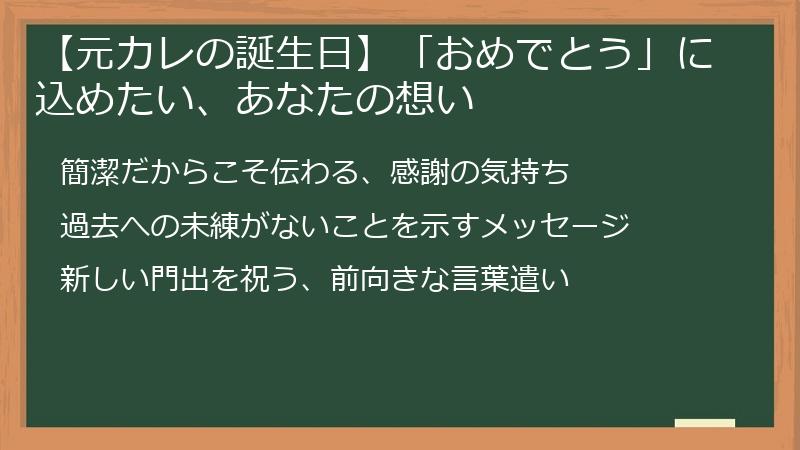 【元カレの誕生日】「おめでとう」に込めたい、あなたの想い

簡潔だからこそ伝わる、感謝の気持ち

過去への未練がないことを示すメッセージ

新しい門出を祝う、前向きな言葉遣い